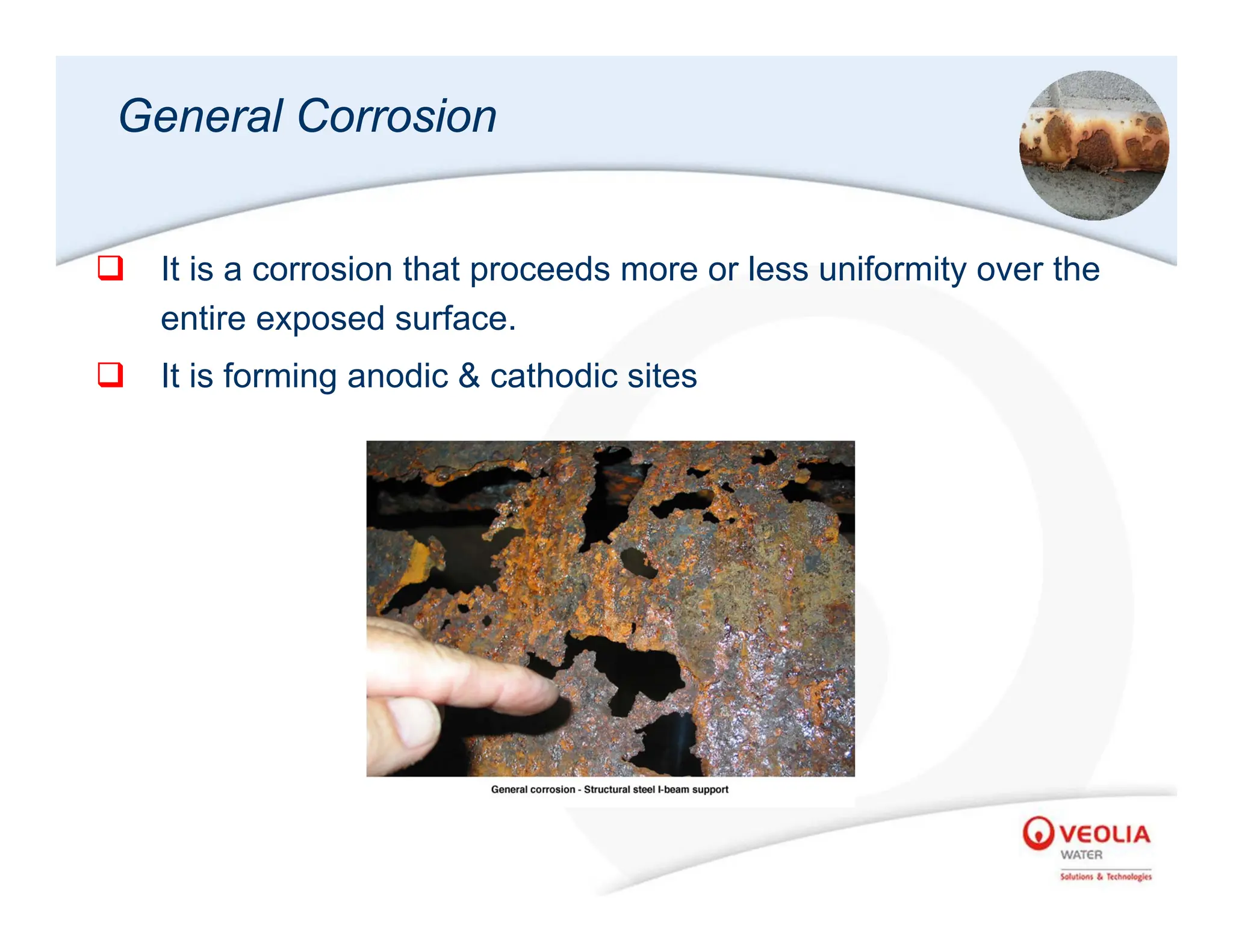 General Corrosion

❑ It is a corrosion that proceeds more or less uniformity over the entire exposed surface.

❑ It is forming anodic & cathodic sites

General corrosion - Structural steel I-beam support

VEOLIA
WATER
Solutions & Technologies